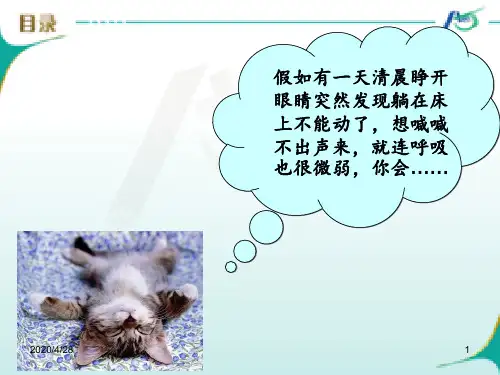 目录

假如有一天清晨睁开眼睛突然发现躺在床上不能动了，想喊喊不出声来，就连呼吸也很微弱，你会……

2020/4/28

1